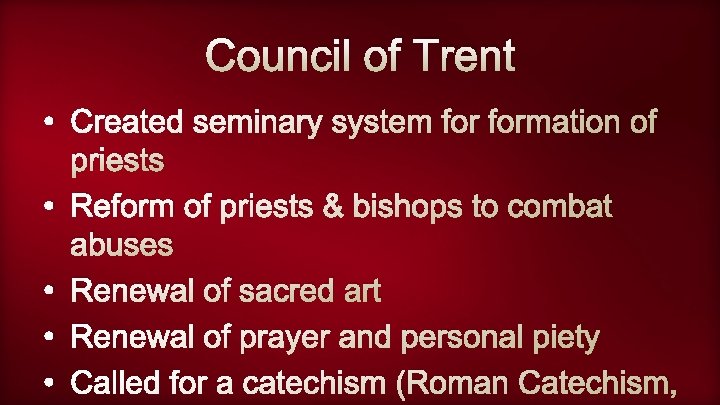 Council of Trent

• Created seminary system for formation of priests
• Reform of priests & bishops to combat abuses
• Renewal of sacred art
• Renewal of prayer and personal piety
• Called for a catechism (Roman Catechism,